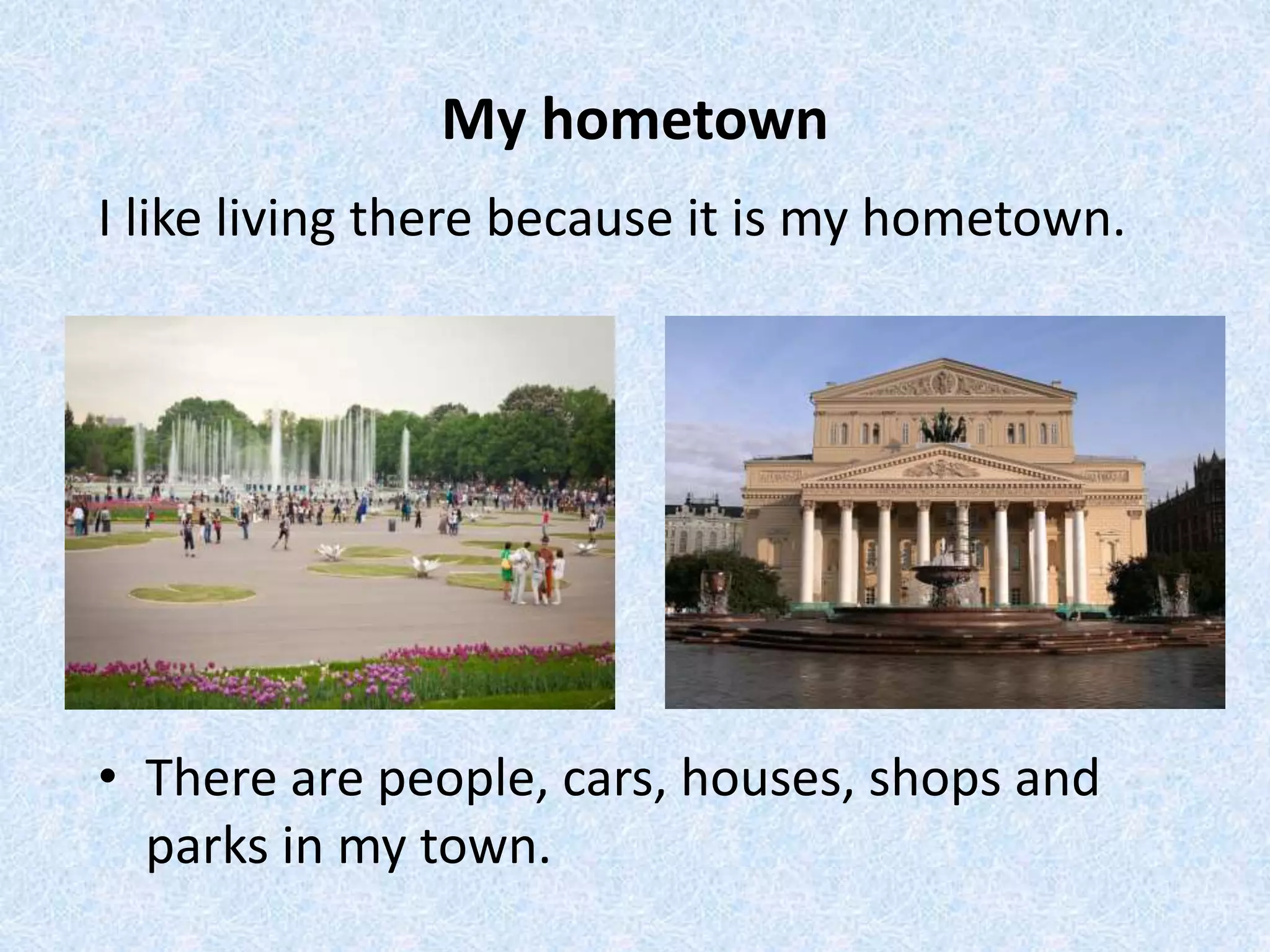 My hometown

I like living there because it is my hometown.

• There are people, cars, houses, shops and parks in my town.